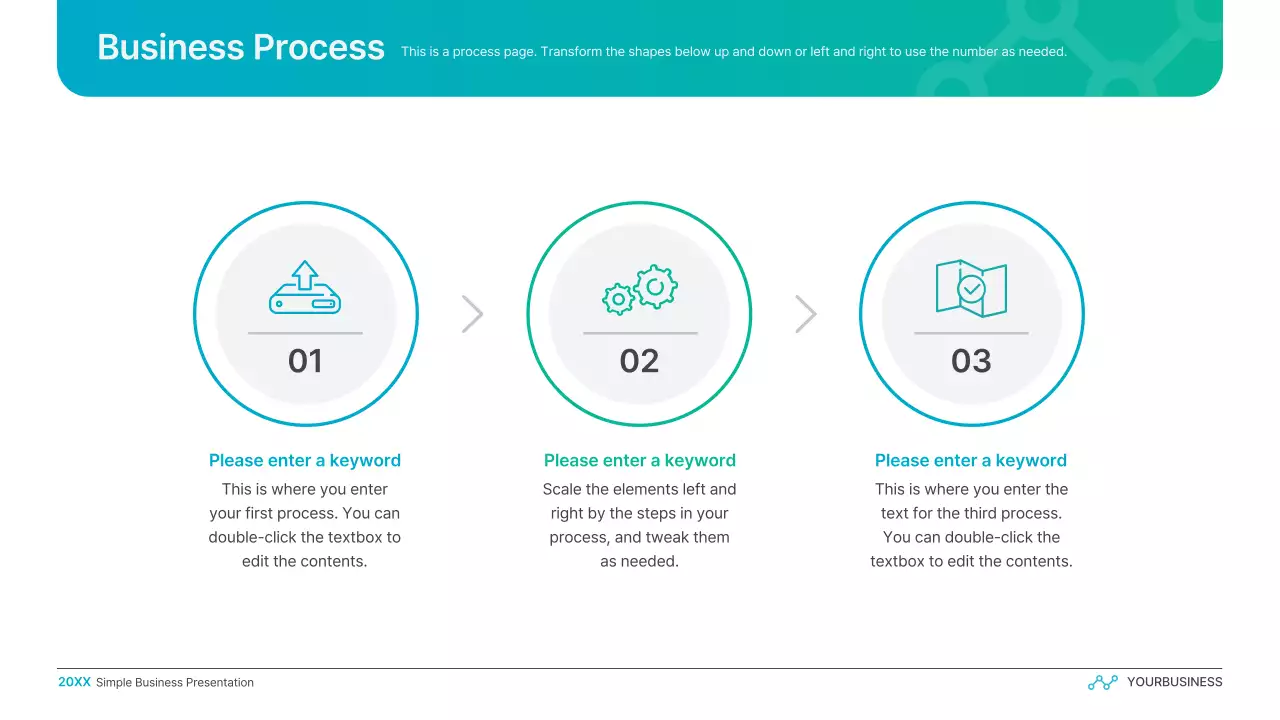 Business Process

This is a process page. Transform the shapes below up and down or left and right to use the number as needed.

01

Please enter a keyword

This is where you enter your first process. You can double-click the textbox to edit the contents.

02

Please enter a keyword

Scale the elements left and right by the steps in your process, and tweak them as needed.

03

Please enter a keyword

This is where you enter the text for the third process. You can double-click the textbox to edit the contents.

20XX Simple Business Presentation

YOURBUSINESS